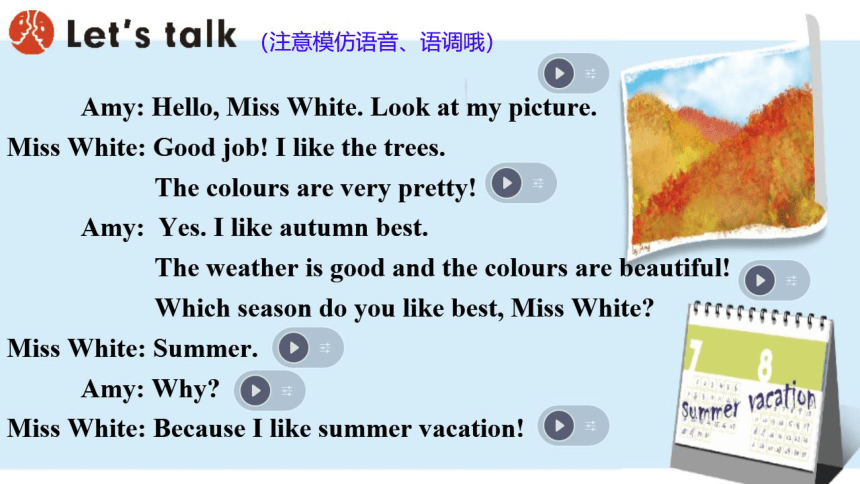 Let's talk (注意模仿语音、语调哦)

Amy: Hello, Miss White. Look at my picture.
Miss White: Good job! I like the trees.
The colours are very pretty!
Amy: Yes. I like autumn best.
The weather is good and the colours are beautiful!
Which season do you like best, Miss White?
Miss White: Summer.
Amy: Why?
Miss White: Because I like summer vacation!

7 8
summer vacation